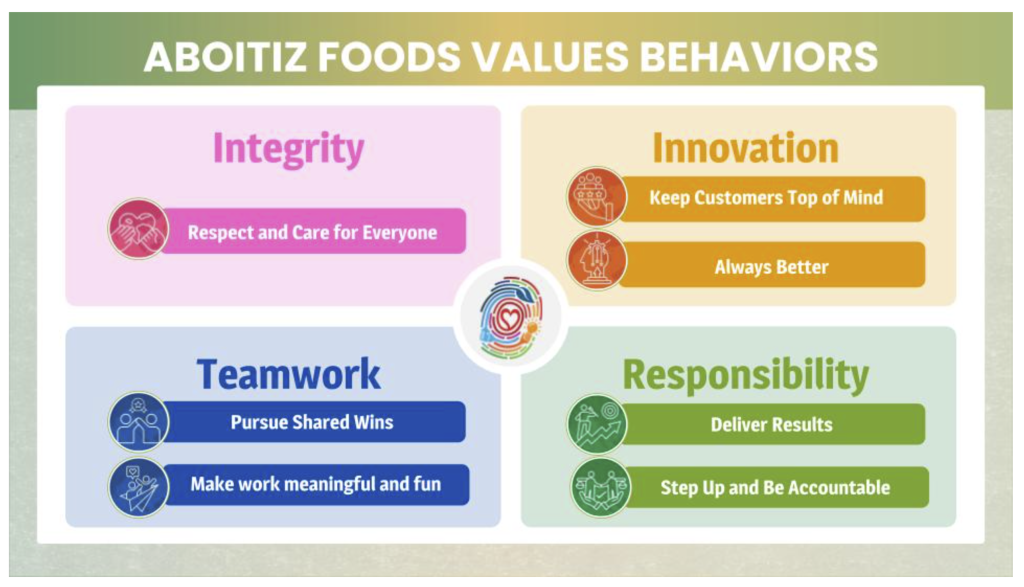 ABOITIZ FOODS VALUES BEHAVIORS

Integrity

Respect and Care for Everyone

Innovation

Keep Customers Top of Mind

Always Better

Teamwork

Pursue Shared Wins

Make work meaningful and fun

Responsibility

Deliver Results

Step Up and Be Accountable